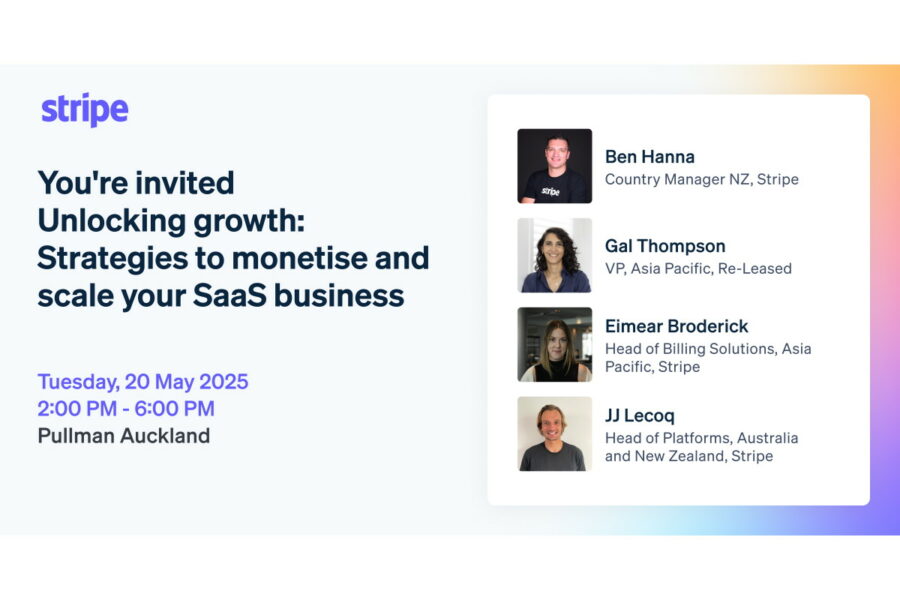 stripe

You're invited
Unlocking growth: Strategies to monetise and scale your SaaS business

Tuesday, 20 May 2025
2:00 PM - 6:00 PM
Pullman Auckland

stripe

Ben Hanna
Country Manager NZ, Stripe

Gal Thompson
VP, Asia Pacific, Re-Leased

Eimear Broderick
Head of Billing Solutions, Asia Pacific, Stripe

JJ Lecoq
Head of Platforms, Australia and New Zealand, Stripe